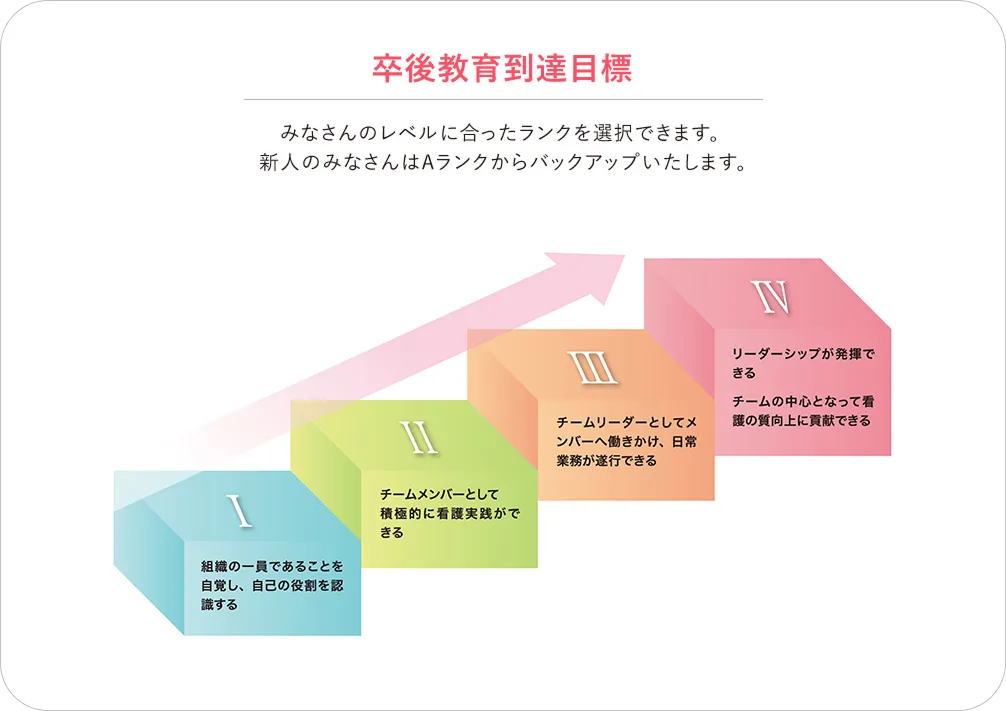 卒後教育到達目標

みなさんのレベルに合ったランクを選択できます。
新人のみなさんはAランクからバックアップいたします。

Ⅰ

組織の一員であることを自覚し、自己の役割を認識する

Ⅱ

チームメンバーとして積極的に看護実践ができる

Ⅲ

チームリーダーとしてメンバーへ働きかけ、日常業務が遂行できる

Ⅳ

リーダーシップが発揮できる

チームの中心となって看護の質向上に貢献できる